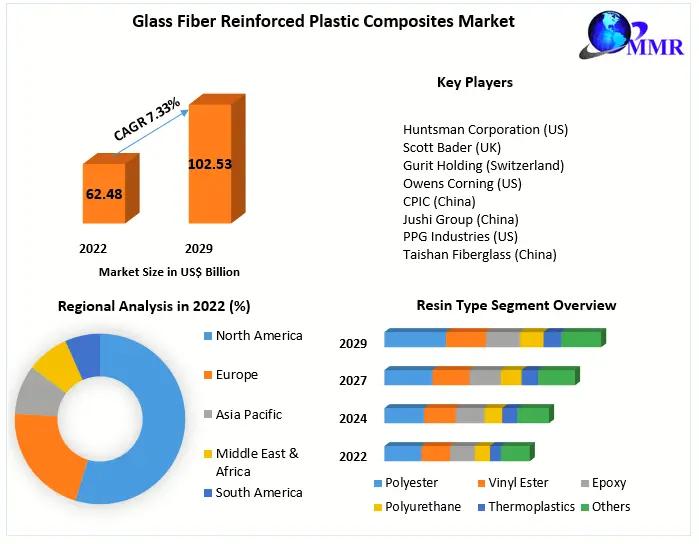 Glass Fiber Reinforced Plastic Composites Market

MMR

CAGR 7.33%

62.48

102.53

2022

2029

Market Size in US$ Billion

Key Players

Huntsman Corporation (US)
Scott Bader (UK)
Gurit Holding (Switzerland)
Owens Corning (US)
CPIC (China)
Jushi Group (China)
PPG Industries (US)
Taishan Fiberglass (China)

Regional Analysis in 2022 (%)

North America
Europe
Asia Pacific
Middle East & Africa
South America

Resin Type Segment Overview

2029
2027
2024
2022

Polyester
Vinyl Ester
Epoxy
Polyurethane
Thermoplastics
Others